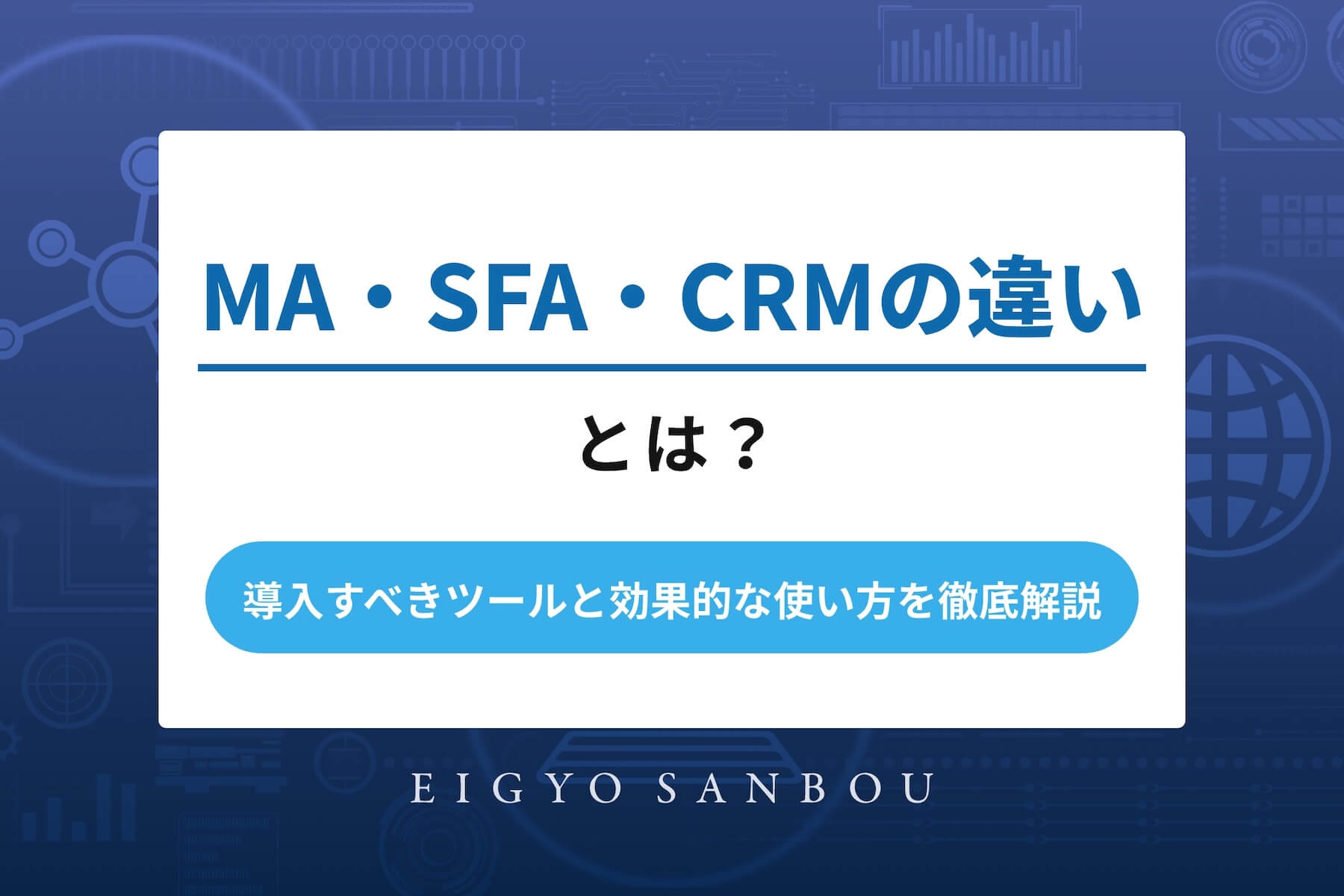 MA・SFA・CRMの違い

とは？

導入すべきツールと効果的な使い方を徹底解説

EIGYO SANBOU